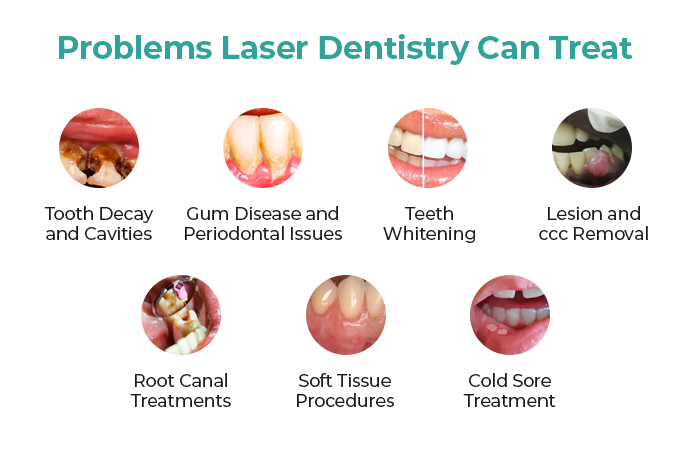 Problems Laser Dentistry Can Treat

Tooth Decay and Cavities

Gum Disease and Periodontal Issues

Teeth Whitening

Lesion and ccc Removal

Root Canal Treatments

Soft Tissue Procedures

Cold Sore Treatment